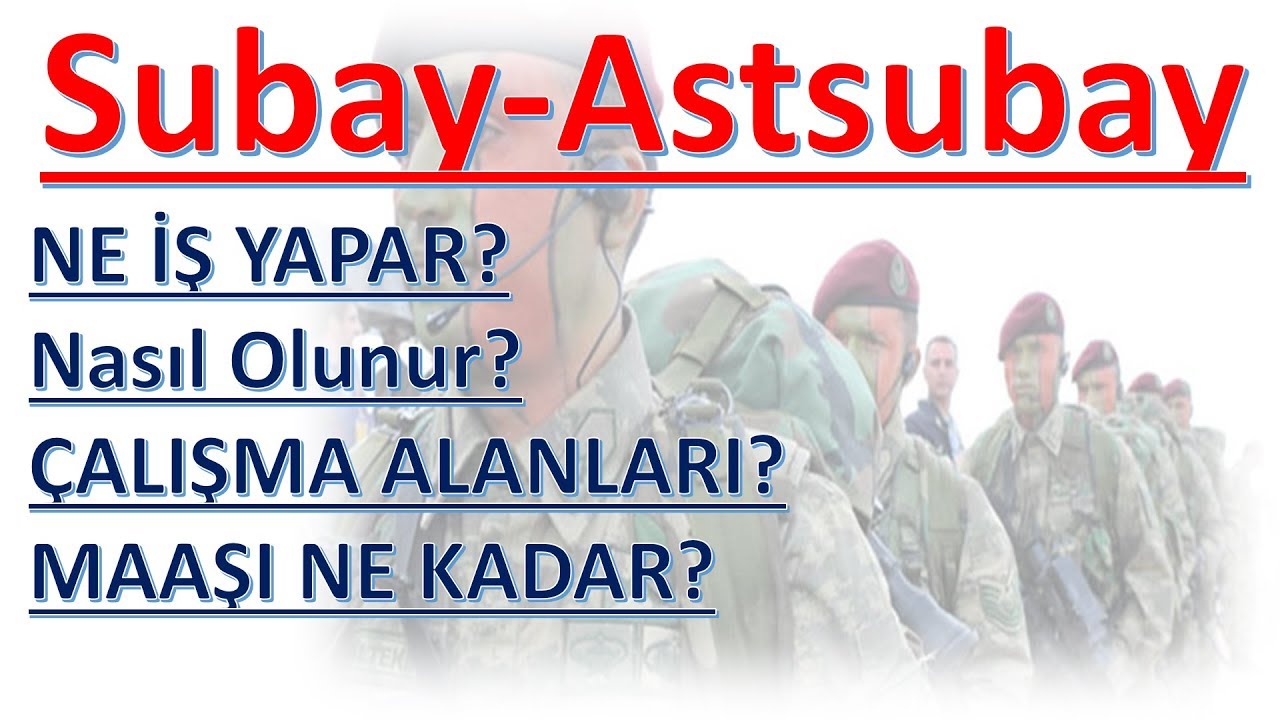 Subay-Astsubay

NE İŞ YAPAR?
Nasıl Olunur?
ÇALIŞMA ALANLARI?
MAAŞI NE KADAR?